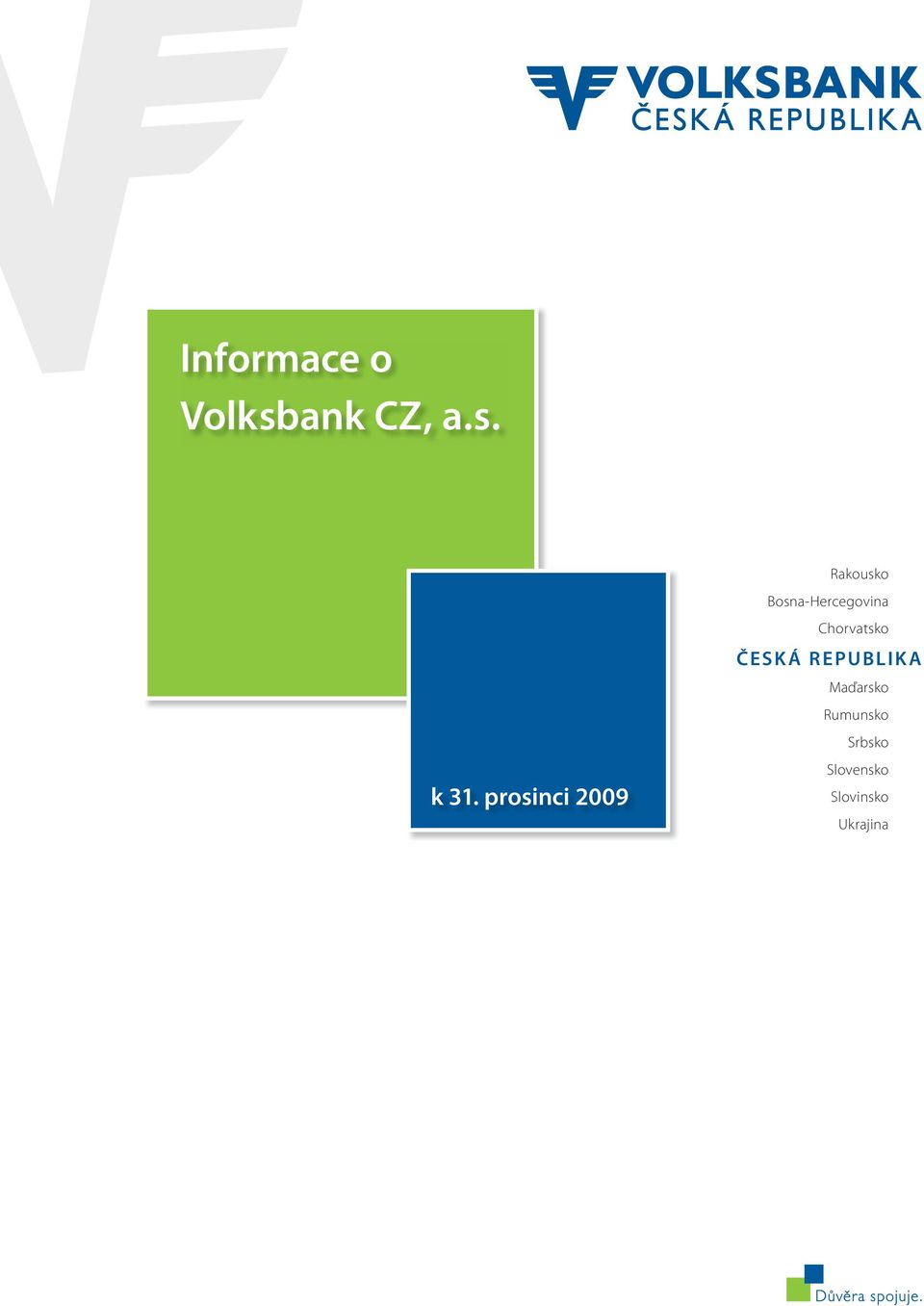 VOLKSBANK
ČESKÁ REPUBLIKA

Informace o Volksbank CZ, a.s.

k 31. prosinci 2009

Rakousko
Bosna-Hercegovina
Chorvatsko
ČESKÁ REPUBLIKA
Maďarsko
Rumunsko
Srbsko
Slovensko
Slovinsko
Ukrajina

Důvěra spojuje.